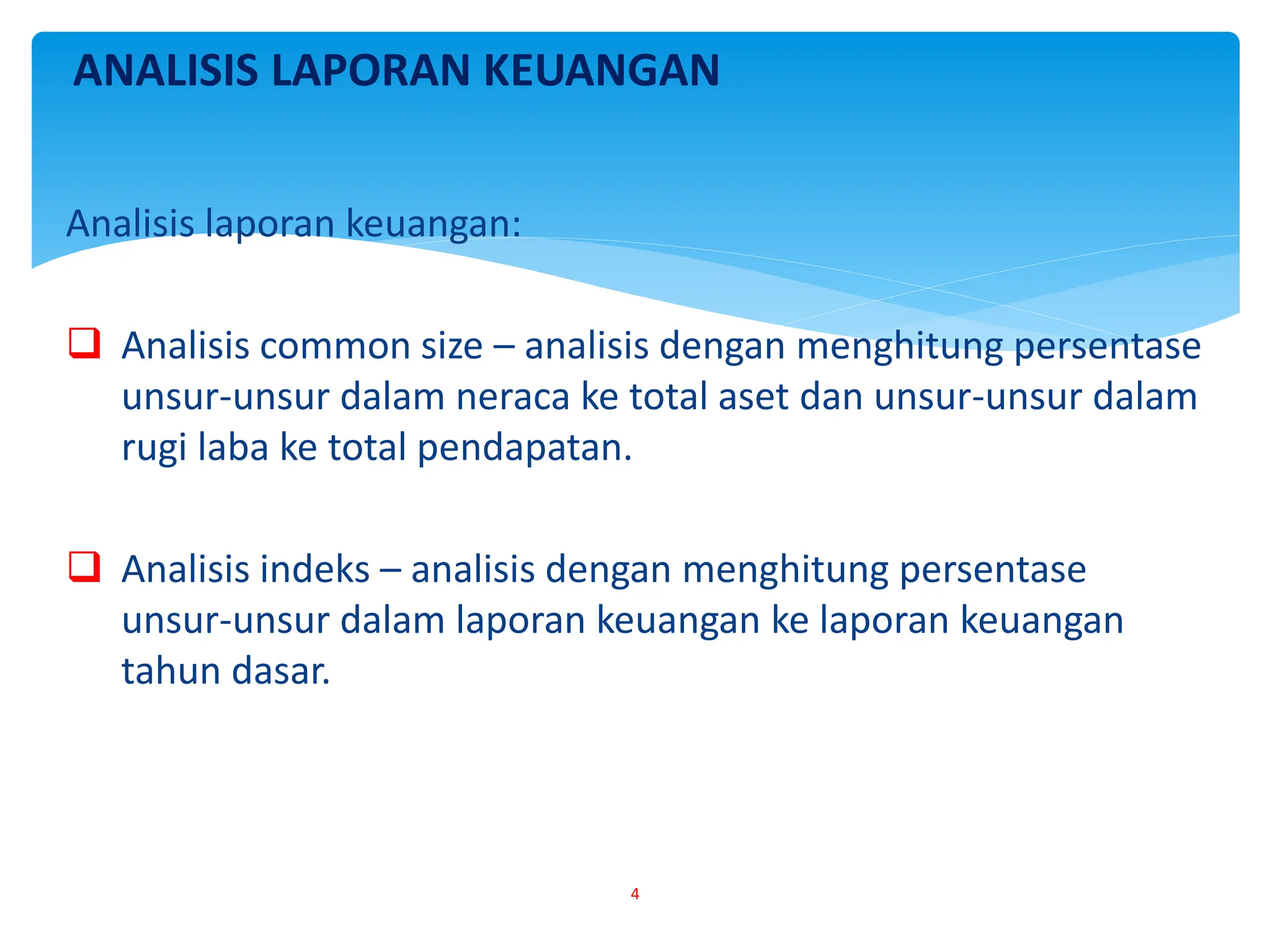 ANALISIS LAPORAN KEUANGAN

Analisis laporan keuangan:

❑ Analisis common size – analisis dengan menghitung persentase unsur-unsur dalam neraca ke total aset dan unsur-unsur dalam rugi laba ke total pendapatan.

❑ Analisis indeks – analisis dengan menghitung persentase unsur-unsur dalam laporan keuangan ke laporan keuangan tahun dasar.

4